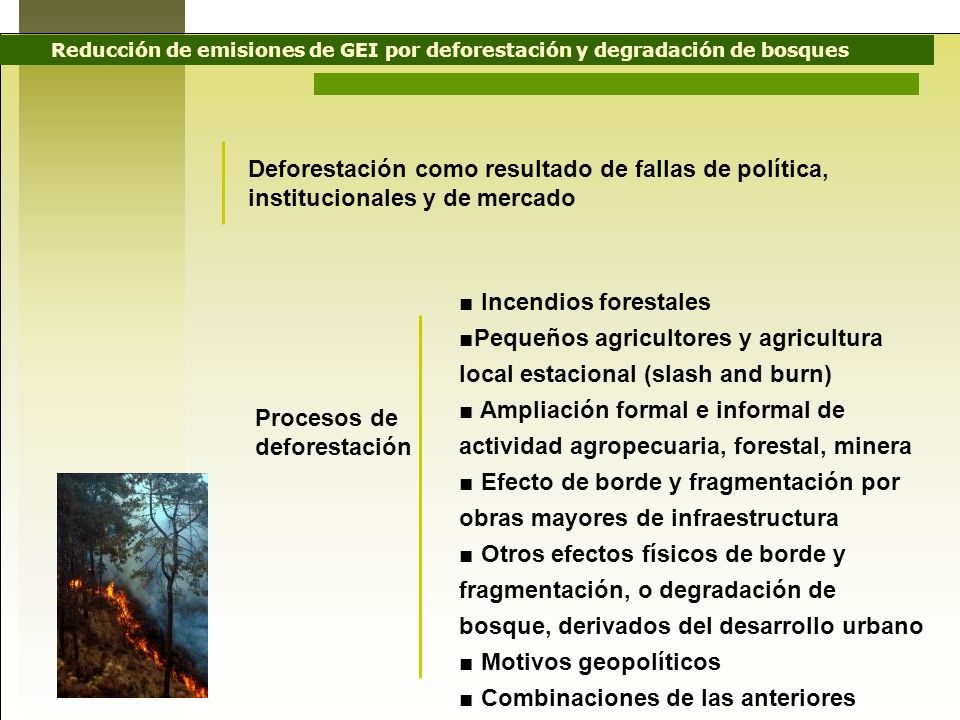 Reducción de emisiones de GEI por deforestación y degradación de bosques

Deforestación como resultado de fallas de política, institucionales y de mercado

Procesos de deforestación

■ Incendios forestales
■Pequeños agricultores y agricultura local estacional (slash and burn)
■ Ampliación formal e informal de actividad agropecuaria, forestal, minera
■ Efecto de borde y fragmentación por obras mayores de infraestructura
■ Otros efectos físicos de borde y fragmentación, o degradación de bosque, derivados del desarrollo urbano
■ Motivos geopolíticos
■ Combinaciones de las anteriores